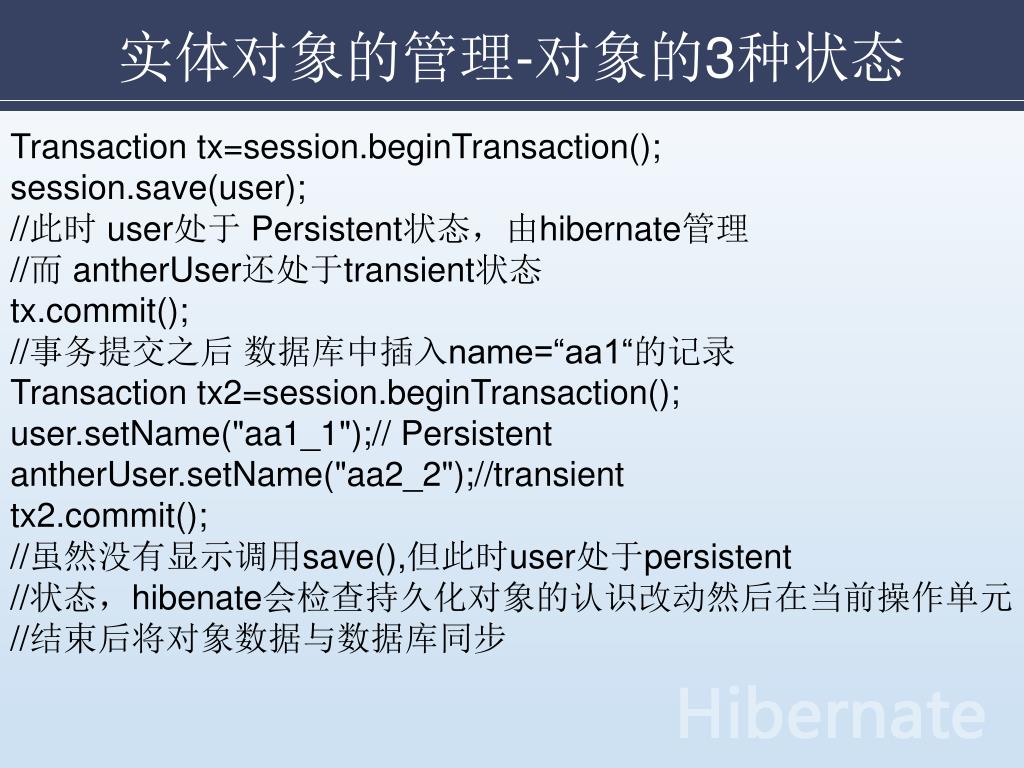 实体对象的管理-对象的3种状态

Transaction tx=session.beginTransaction();
session.save(user);
//此时 user处于 Persistent状态，由hibernate管理
//而 antherUser还处于transient状态
tx.commit();
//事务提交之后 数据库中插入name=“aa1“的记录
Transaction tx2=session.beginTransaction();
user.setName("aa1_1");// Persistent
antherUser.setName("aa2_2");//transient
tx2.commit();
//虽然没有显示调用save(),但此时user处于persistent
//状态，hibenate会检查持久化对象的认识改动然后在当前操作单元
//结束后将对象数据与数据库同步

Hibernate